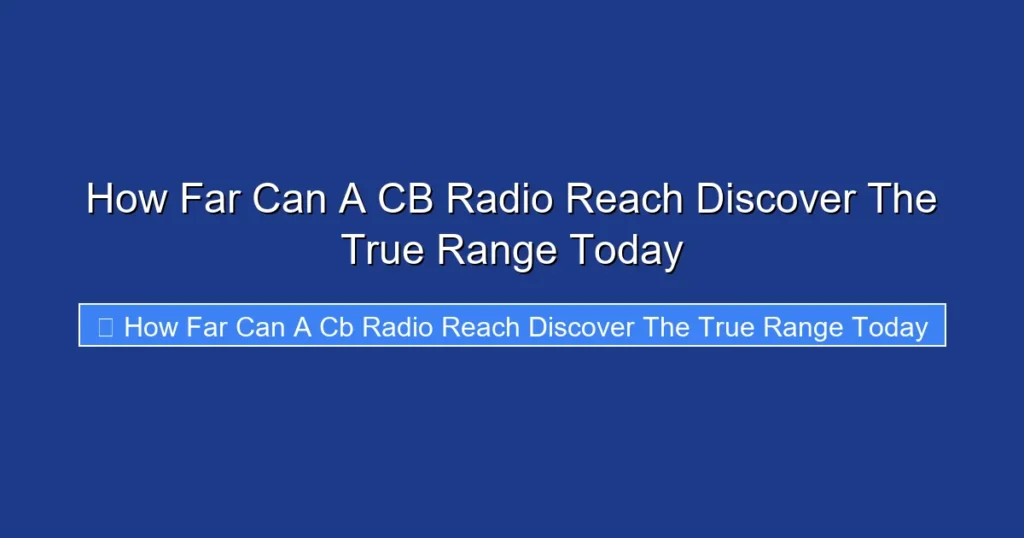 How Far Can A CB Radio Reach Discover The True Range Today

How Far Can A Cb Radio Reach Discover The True Range Today